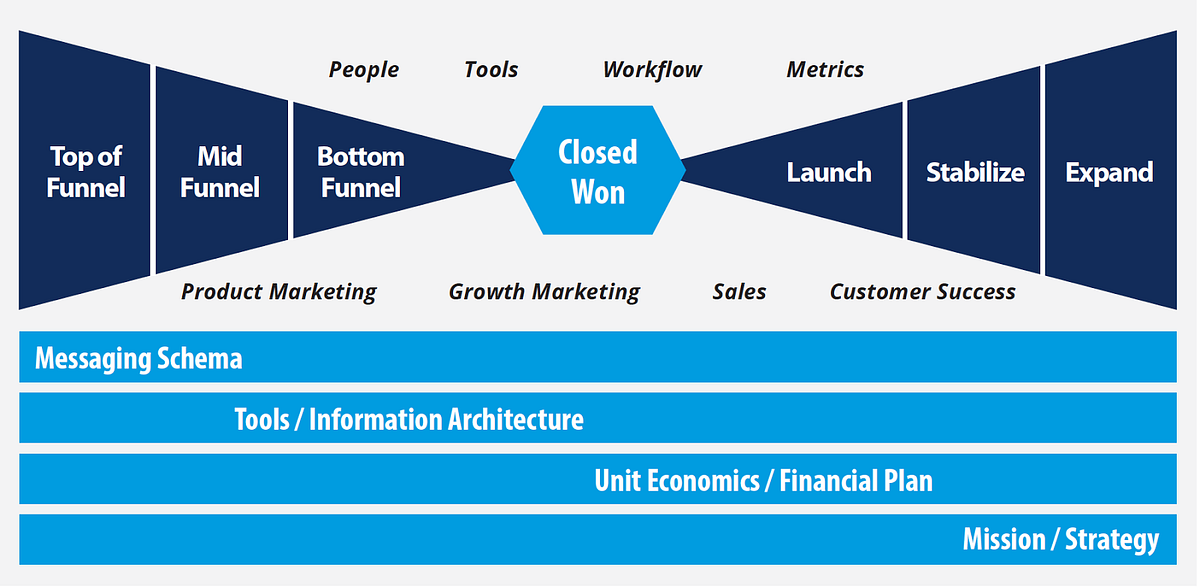 People Tools Workflow Metrics

Top of Funnel

Mid Funnel

Bottom Funnel

Closed Won

Launch

Stabilize

Expand

Product Marketing Growth Marketing Sales Customer Success

Messaging Schema

Tools / Information Architecture

Unit Economics / Financial Plan

Mission / Strategy